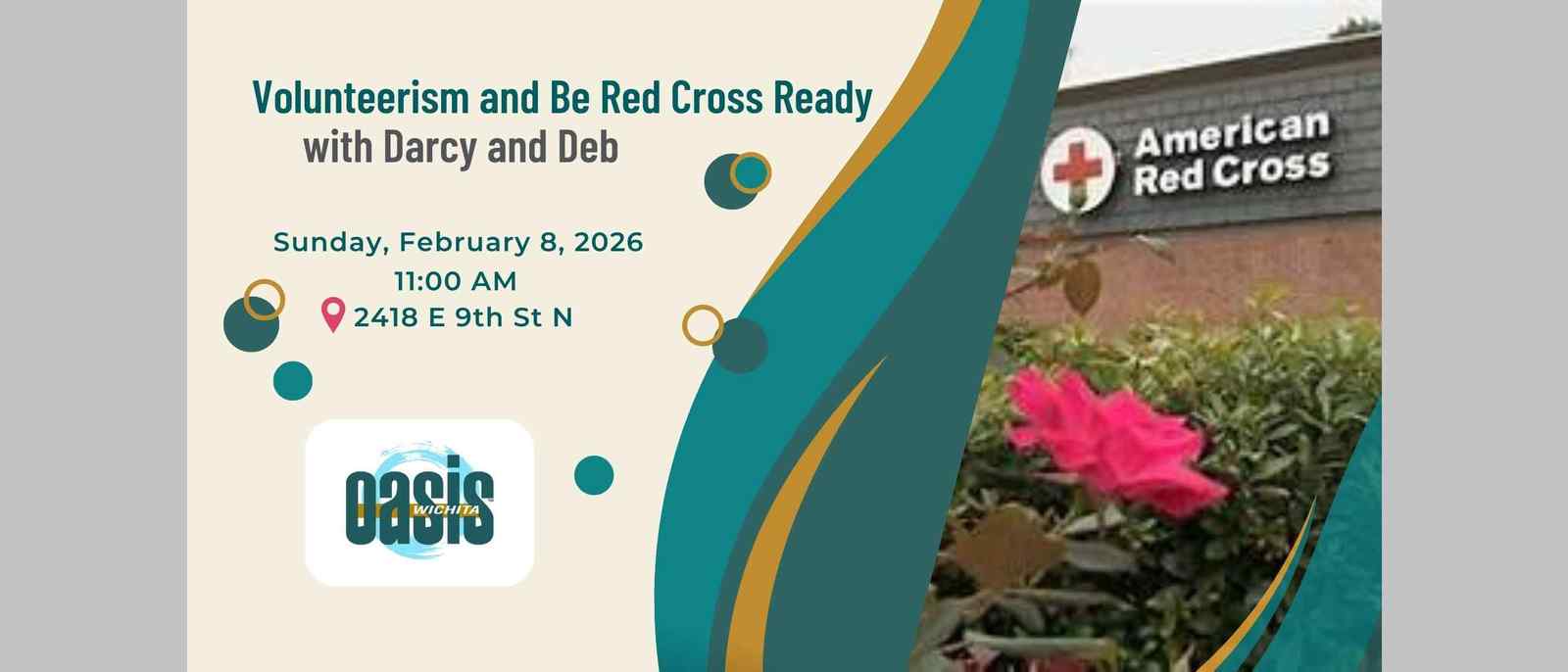 Volunteerism and Be Red Cross Ready
with Darcy and Deb

Sunday, February 8, 2026
11:00 AM
2418 E 9th St N

oasis
WICHITA

American Red Cross